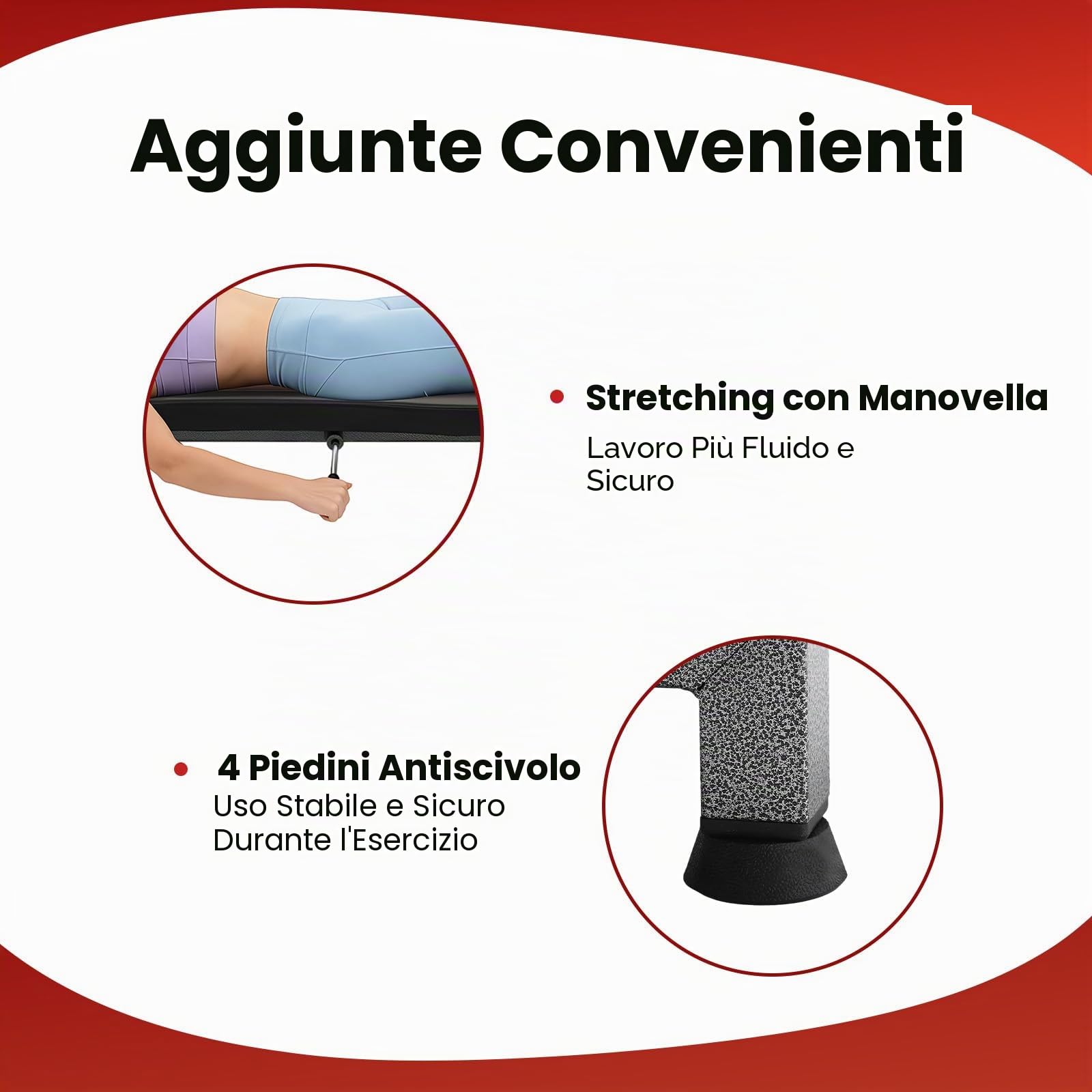 Aggiunte Convenienti

• Stretching con Manovella
Lavoro Più Fluido e Sicuro

• 4 Piedini Antiscivolo
Uso Stabile e Sicuro Durante l'Esercizio